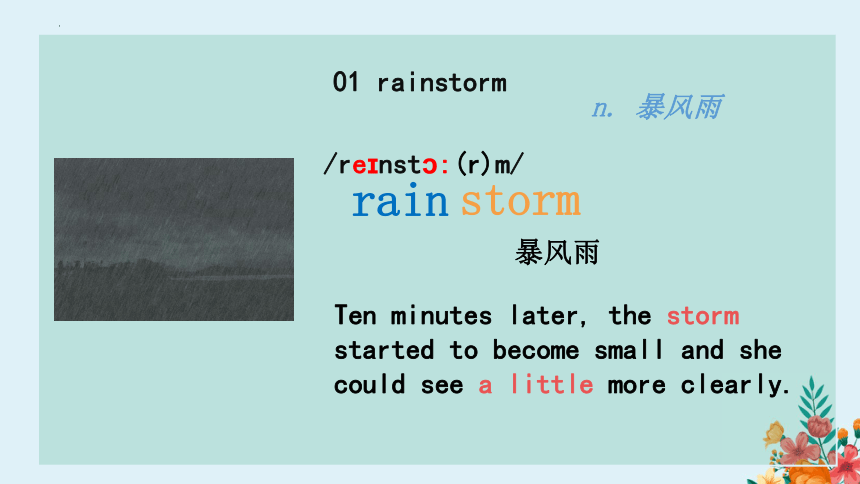 01 rainstorm

n. 暴风雨

/reɪnstɔː(r)m/

rain storm

暴风雨

Ten minutes later, the storm started to become small and she could see a little more clearly.